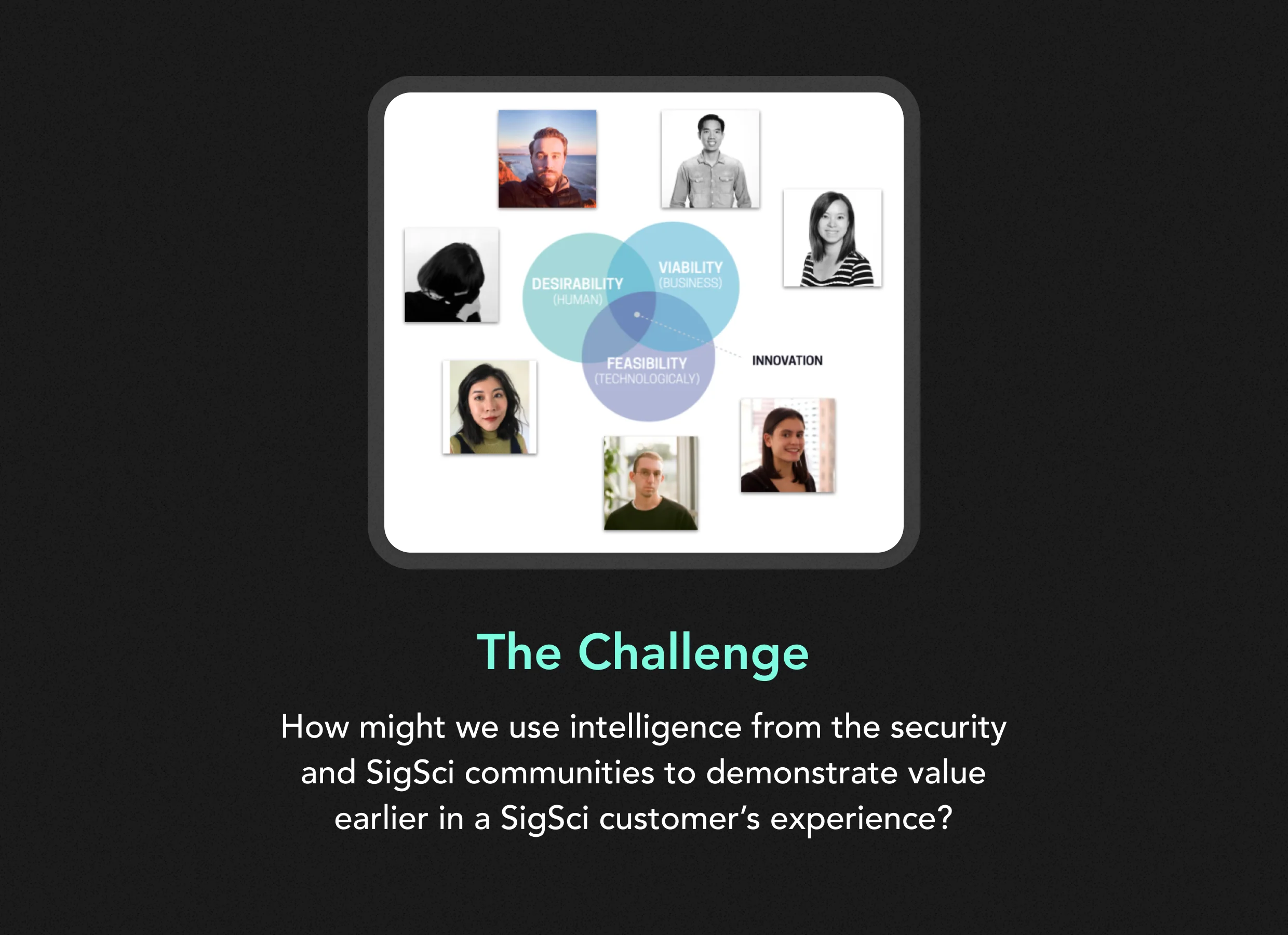 DESIRABILITY
(HUMAN)

VIABILITY
(BUSINESS)

FEASIBILITY
(TECHNOLOGICALY)

INNOVATION

The Challenge

How might we use intelligence from the security and SigSci communities to demonstrate value earlier in a SigSci customer's experience?